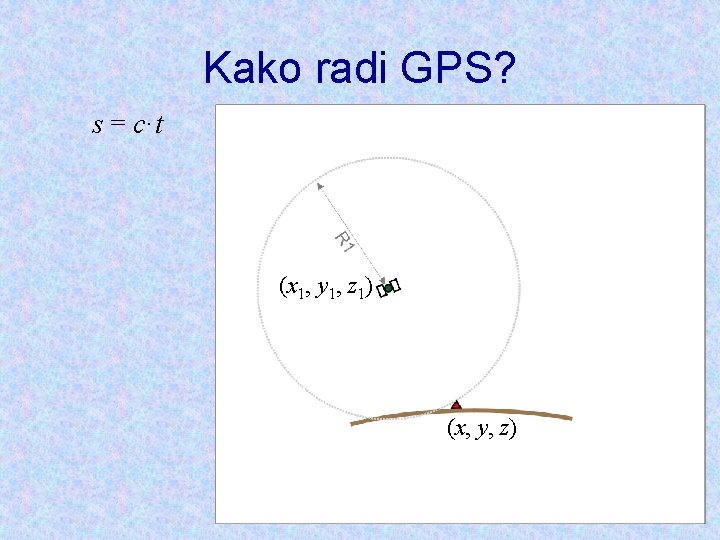 Kako radi GPS?

$s = c \cdot t$

R1

$(x_1, y_1, z_1)$

$(x, y, z)$